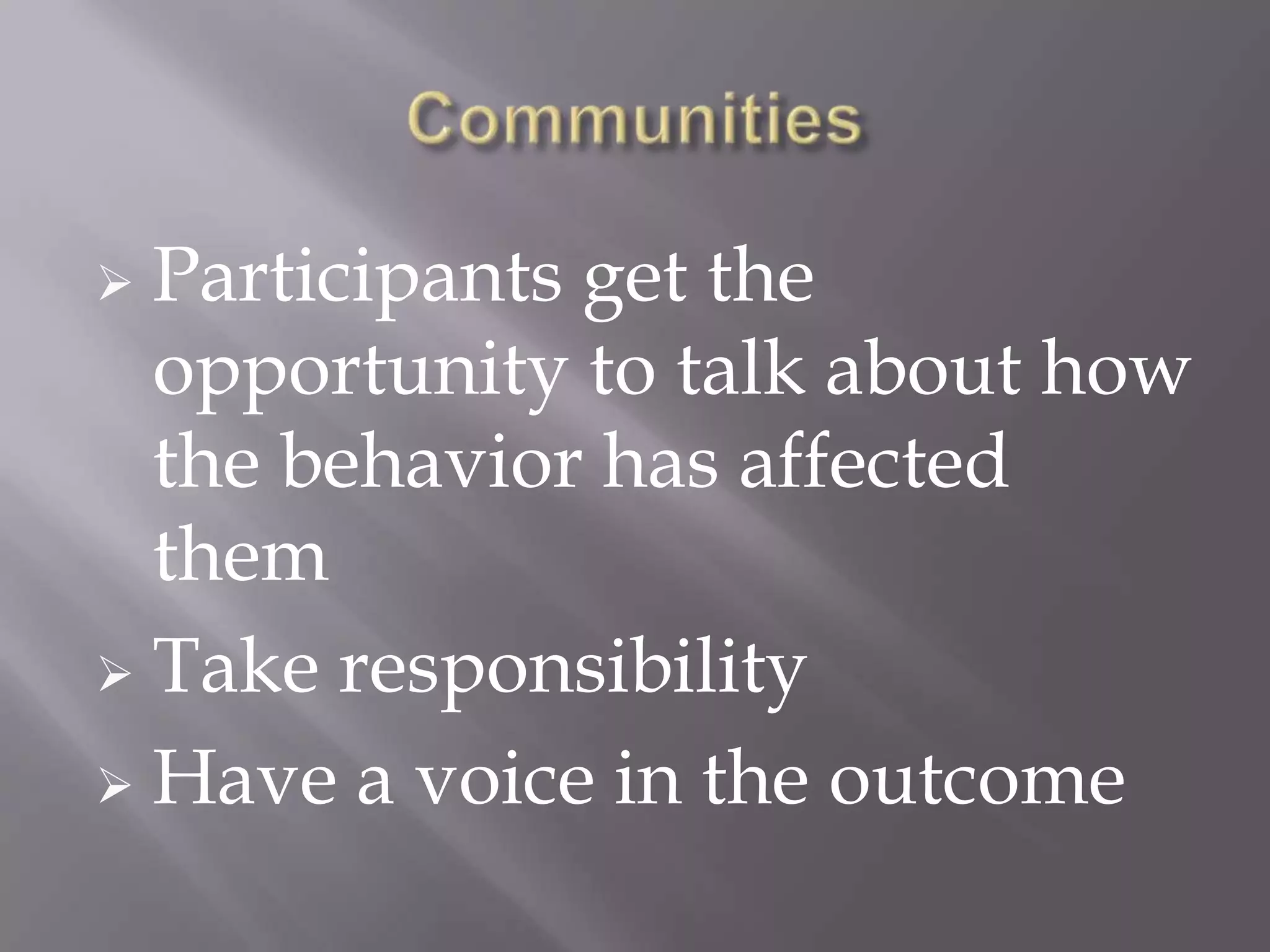 Communities

➢ Participants get the opportunity to talk about how the behavior has affected them

➢ Take responsibility

➢ Have a voice in the outcome